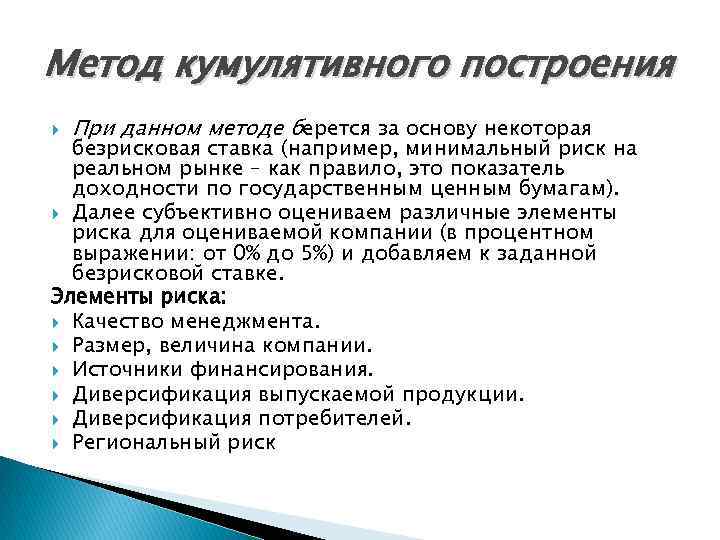 Метод кумулятивного построения

При данном методе берется за основу некоторая безрисковая ставка (например, минимальный риск на реальном рынке – как правило, это показатель доходности по государственным ценным бумагам).

Далее субъективно оцениваем различные элементы риска для оцениваемой компании (в процентном выражении: от 0% до 5%) и добавляем к заданной безрисковой ставке.

Элементы риска:

Качество менеджмента.

Размер, величина компании.

Источники финансирования.

Диверсификация выпускаемой продукции.

Диверсификация потребителей.

Региональный риск